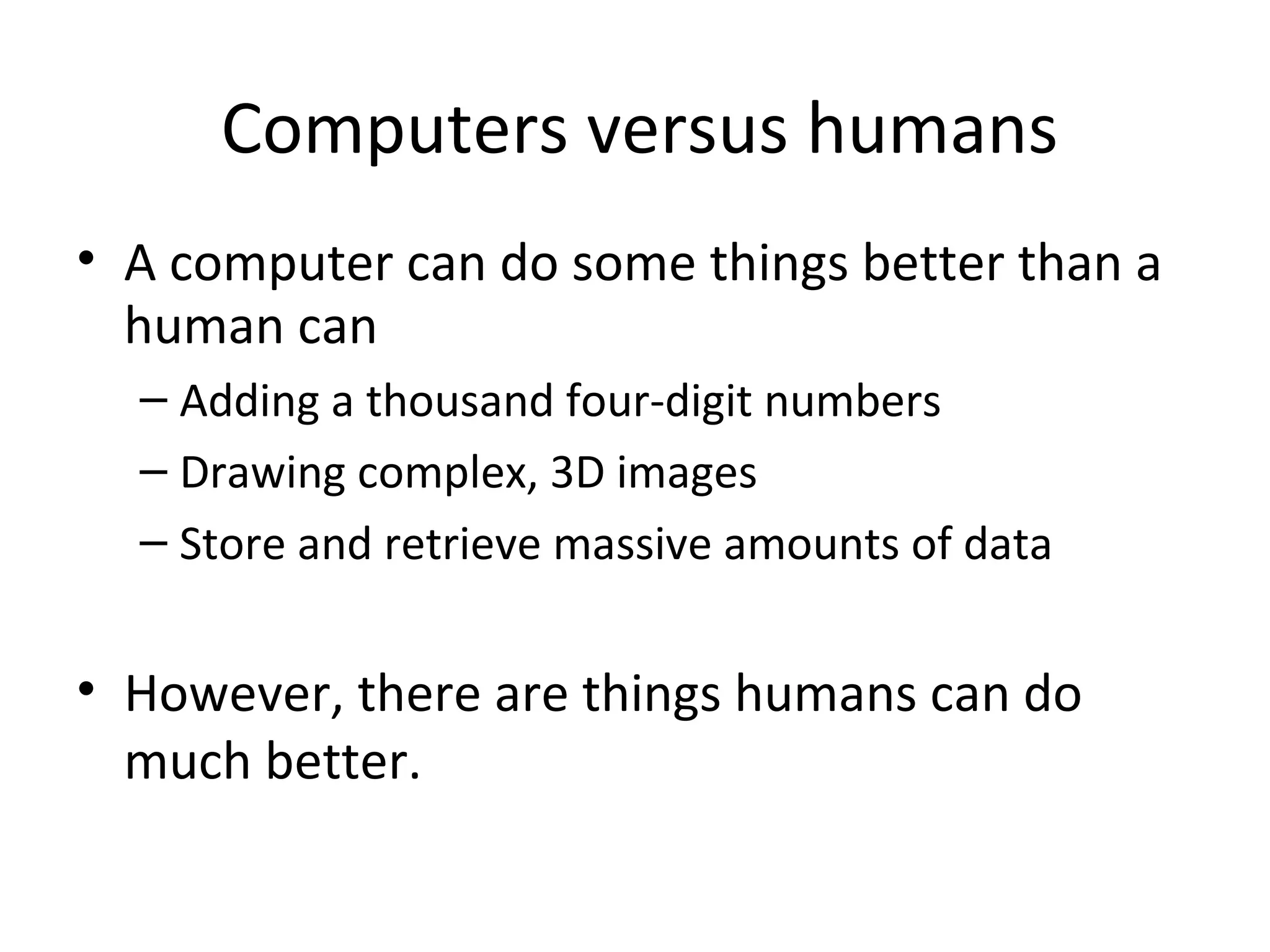 Computers versus humans

• A computer can do some things better than a human can
– Adding a thousand four-digit numbers
– Drawing complex, 3D images
– Store and retrieve massive amounts of data

• However, there are things humans can do much better.